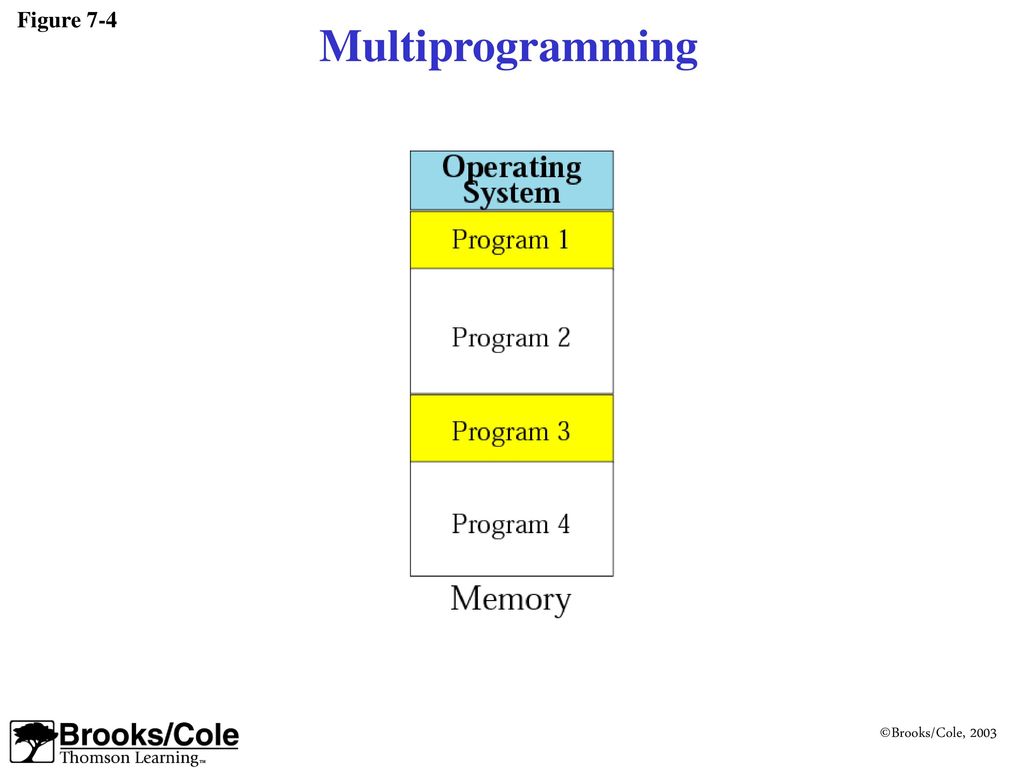 Figure 7-4

Multiprogramming

Operating System

Program 1

Program 2

Program 3

Program 4

Memory

Brooks/Cole
Thomson Learning™

©Brooks/Cole, 2003